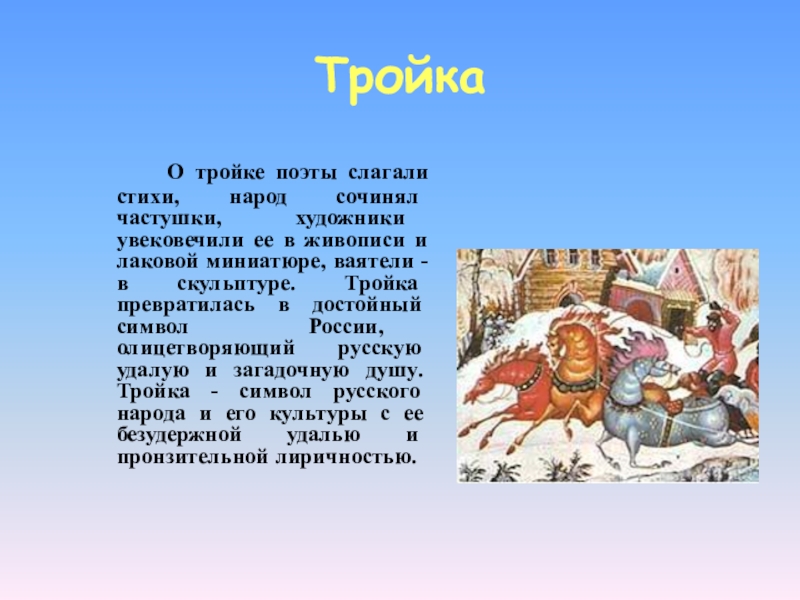 Тройка

О тройке поэты слагали стихи, народ сочинял частушки, художники увековечили ее в живописи и лаковой миниатюре, ваятели - в скульптуре. Тройка превратилась в достойный символ России, олицетворяющий русскую удалую и загадочную душу. Тройка - символ русского народа и его культуры с ее безудержной удалью и пронзительной лиричностью.